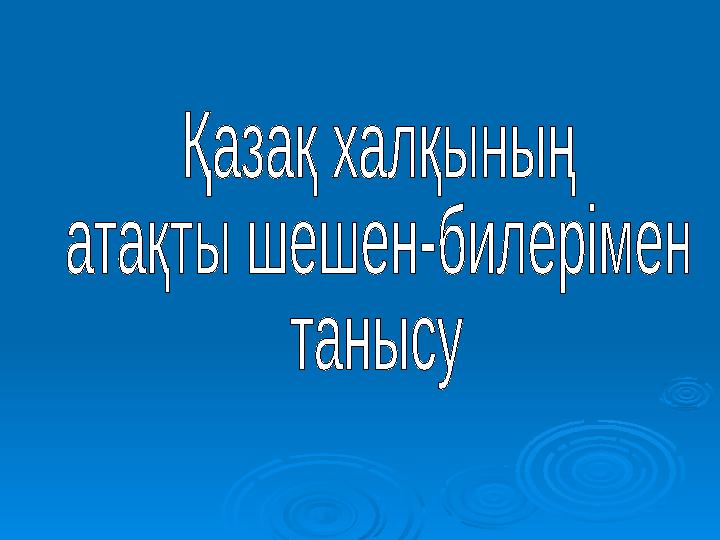 Қазақ халқының
атақты шешен-билерімен
танысу